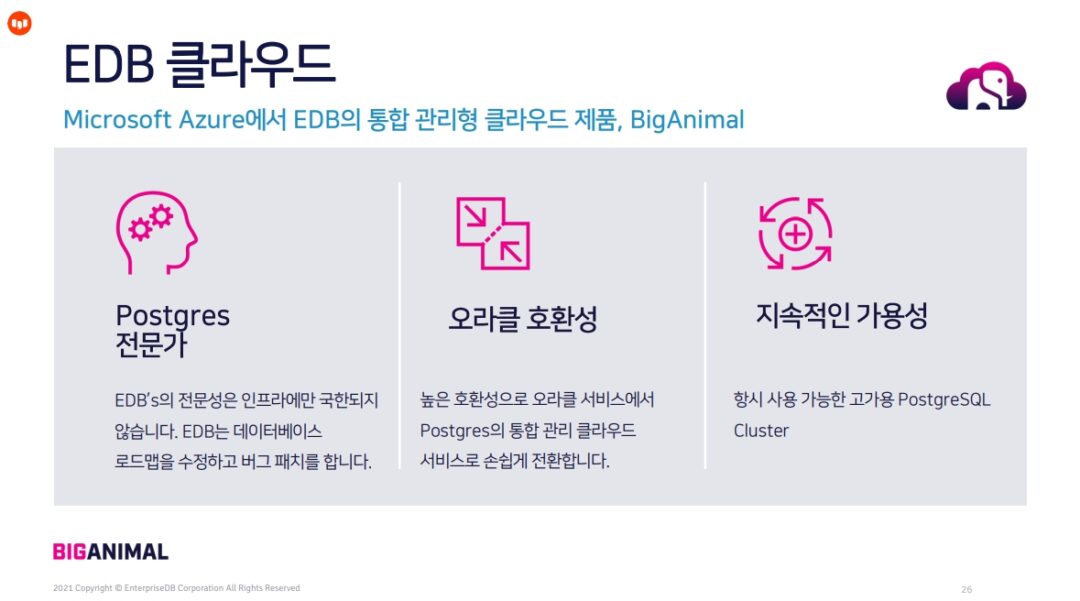 EDB 클라우드

Microsoft Azure에서 EDB의 통합 관리형 클라우드 제품, BigAnimal

Postgres 전문가

EDB's의 전문성은 인프라에만 국한되지 않습니다. EDB는 데이터베이스 로드맵을 수정하고 버그 패치를 합니다.

오라클 호환성

높은 호환성으로 오라클 서비스에서 Postgres의 통합 관리 클라우드 서비스로 손쉽게 전환합니다.

지속적인 가용성

항시 사용 가능한 고가용 PostgreSQL Cluster

BIGANIMAL

2021 Copyright © EnterpriseDB Corporation All Rights Reserved

26